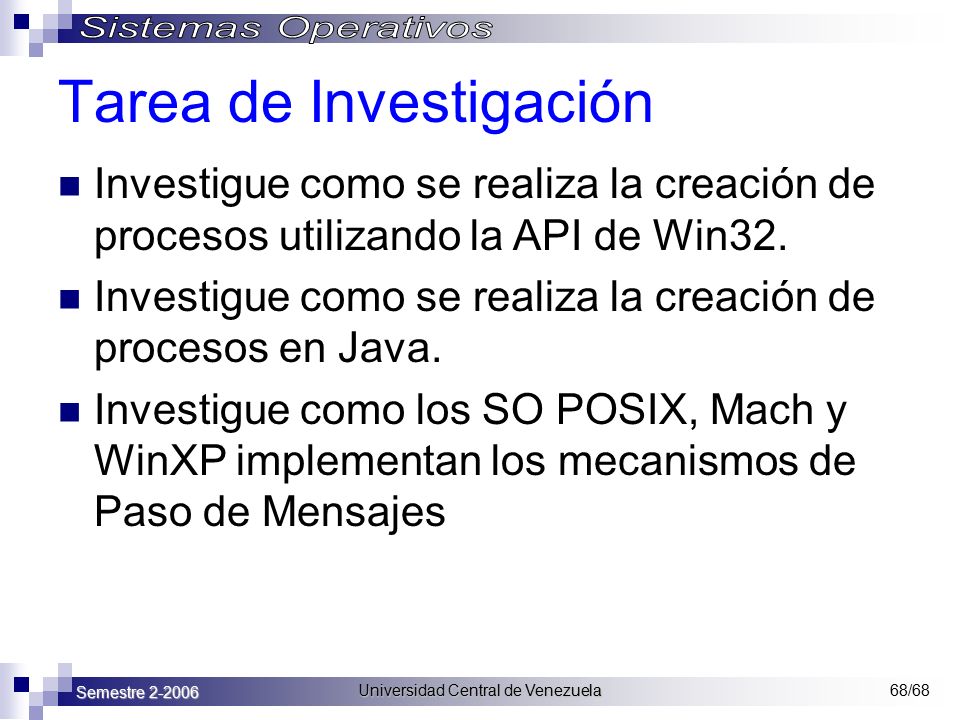 Sistemas Operativos

Tarea de Investigación

Investigue como se realiza la creación de procesos utilizando la API de Win32.

Investigue como se realiza la creación de procesos en Java.

Investigue como los SO POSIX, Mach y WinXP implementan los mecanismos de Paso de Mensajes

Semestre 2-2006

Universidad Central de Venezuela

68/68